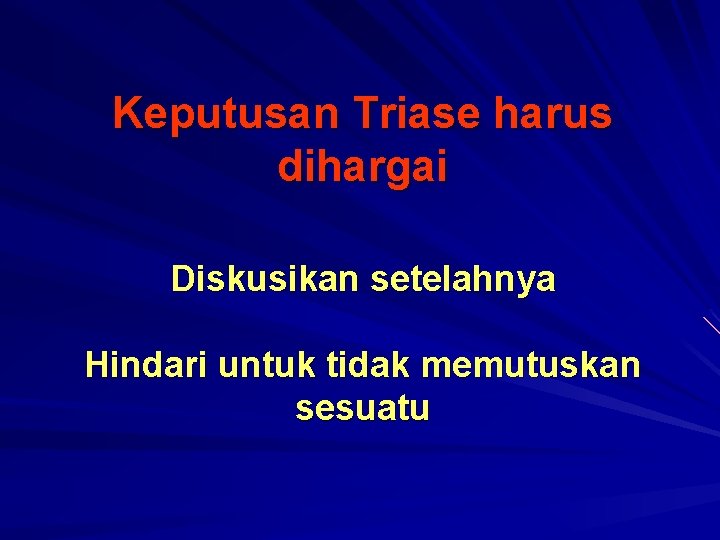 Keputusan Triase harus dihargai

Diskusikan setelahnya

Hindari untuk tidak memutuskan sesuatu